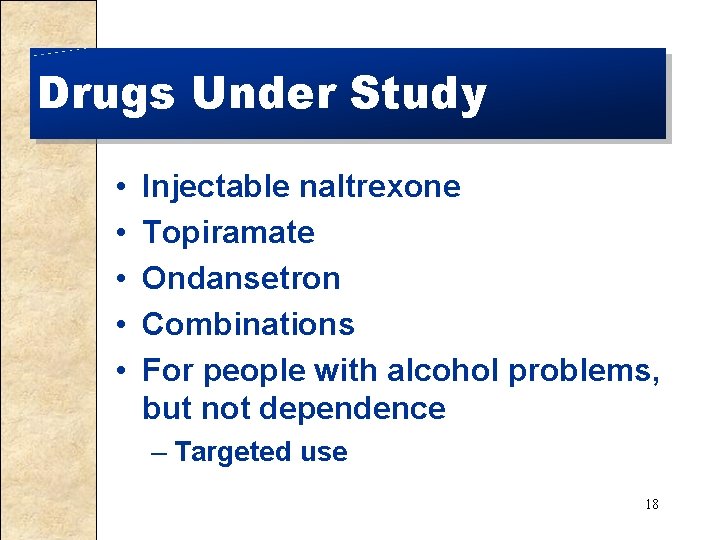 Drugs Under Study

• Injectable naltrexone
• Topiramate
• Ondansetron
• Combinations
• For people with alcohol problems, but not dependence
– Targeted use

18